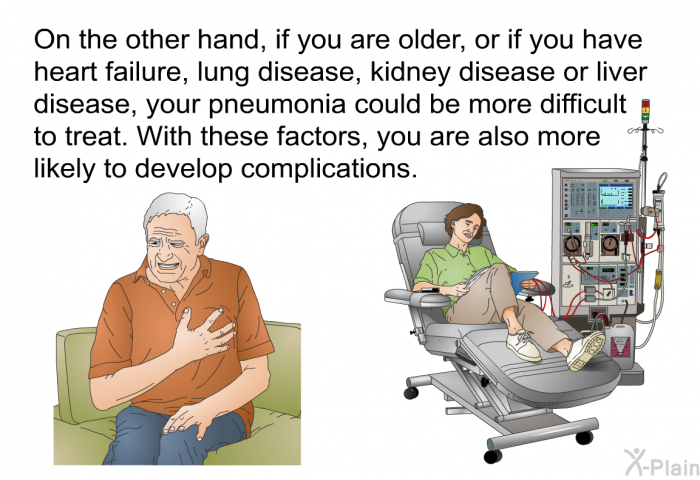 On the other hand, if you are older, or if you have heart failure, lung disease, kidney disease or liver disease, your pneumonia could be more difficult to treat. With these factors, you are also more likely to develop complications.

X-Plain